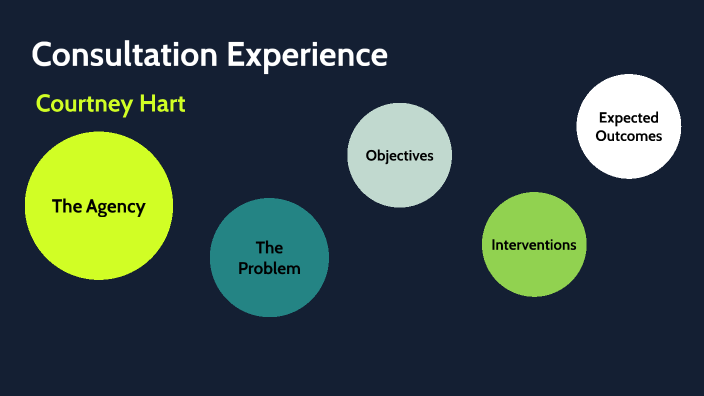 Consultation Experience

Courtney Hart

The Agency

The Problem

Objectives

Interventions

Expected Outcomes